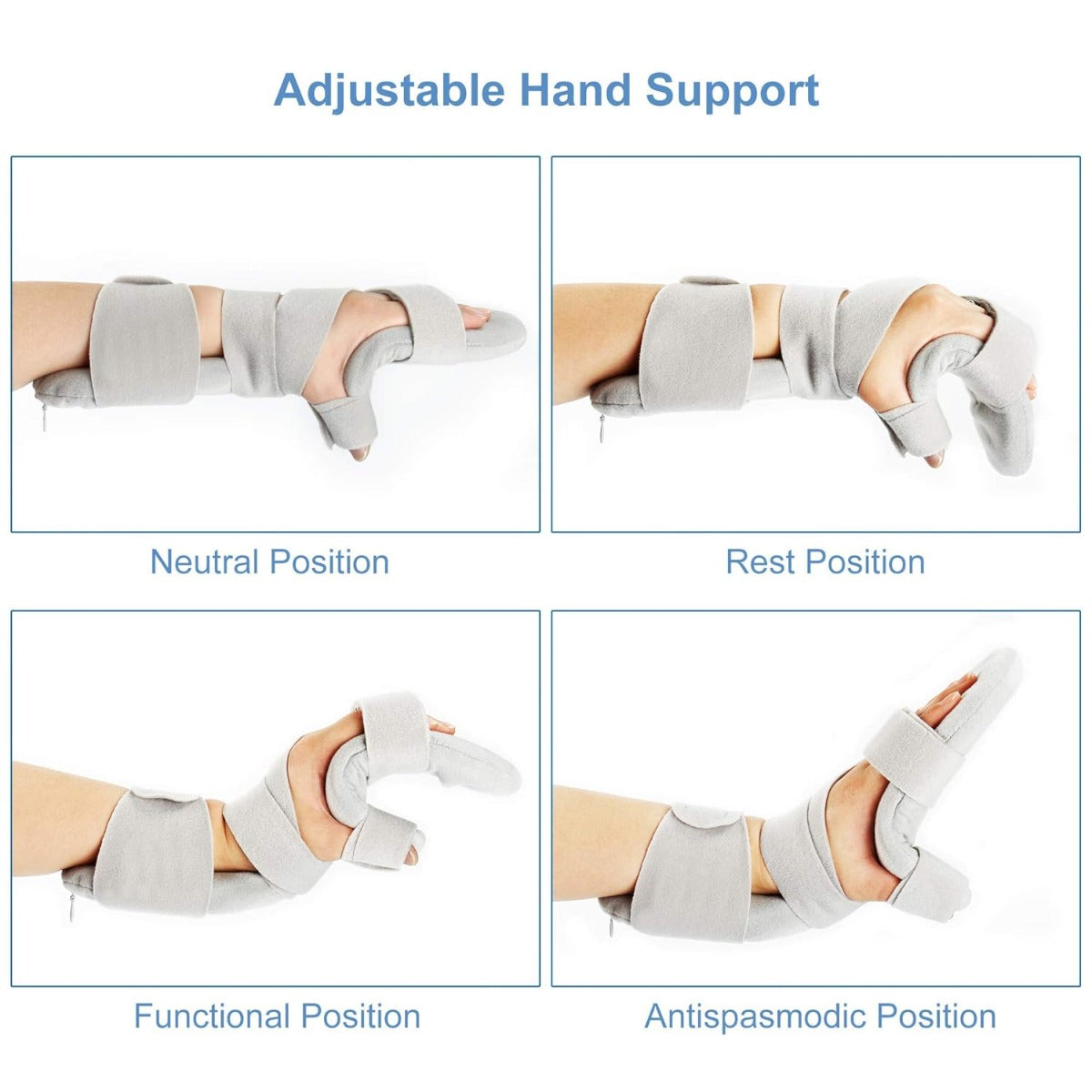 Adjustable Hand Support

Neutral Position

Rest Position

Functional Position

Antispasmodic Position